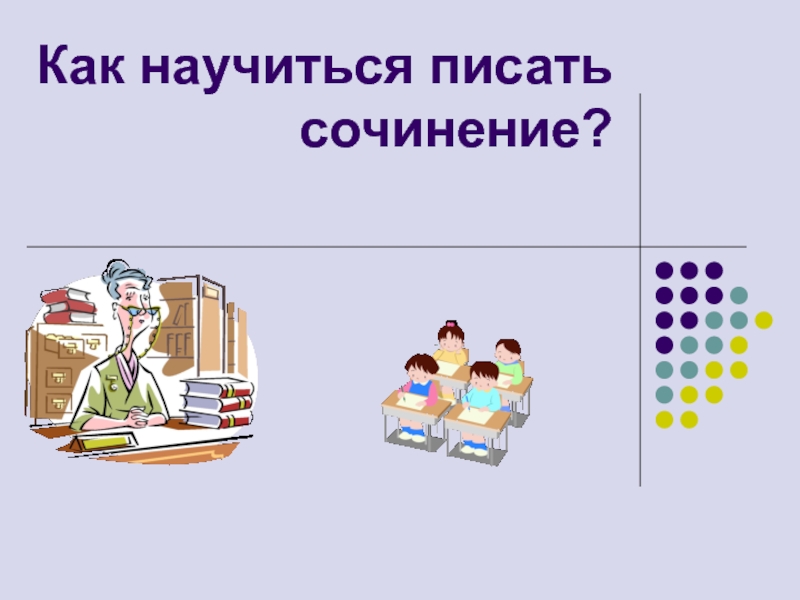 Как научиться писать сочинение?